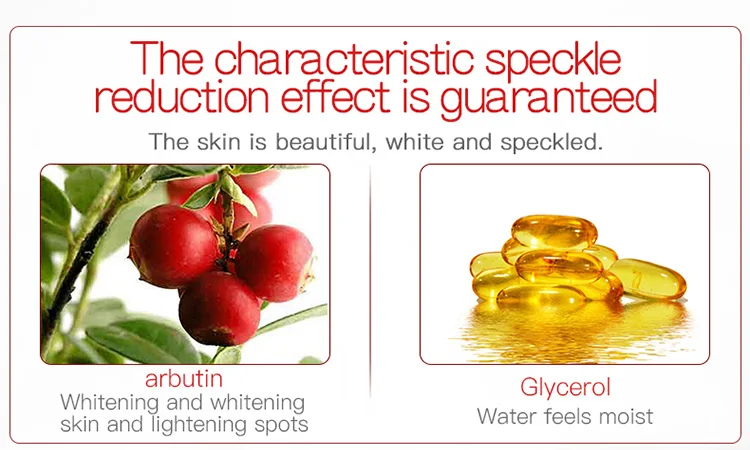 The characteristic speckle reduction effect is guaranteed

The skin is beautiful, white and speckled.

arbutin
Whitening and whitening skin and lightening spots

Glycerol
Water feels moist